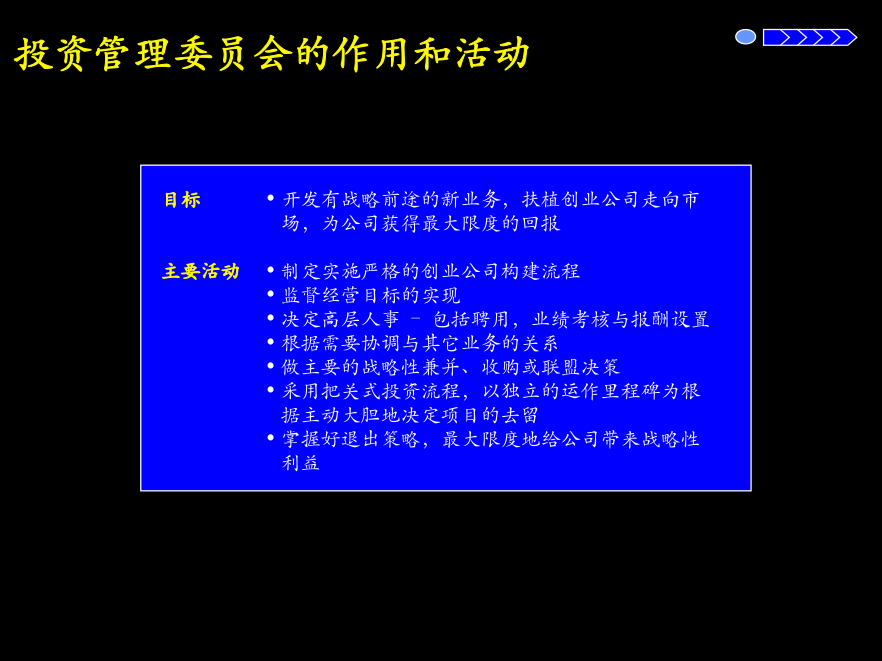 投资管理委员会的作用和活动

目标

• 开发有战略前途的新业务，扶植创业公司走向市场，为公司获得最大限度的回报

主要活动

• 制定实施严格的创业公司构建流程
• 监督经营目标的实现
• 决定高层人事 – 包括聘用，业绩考核与报酬设置
• 根据需要协调与其它业务的关系
• 做主要的战略性兼并、收购或联盟决策
• 采用把关式投资流程，以独立的运作里程碑为根据主动大胆地决定项目的去留
• 掌握好退出策略，最大限度地给公司带来战略性利益